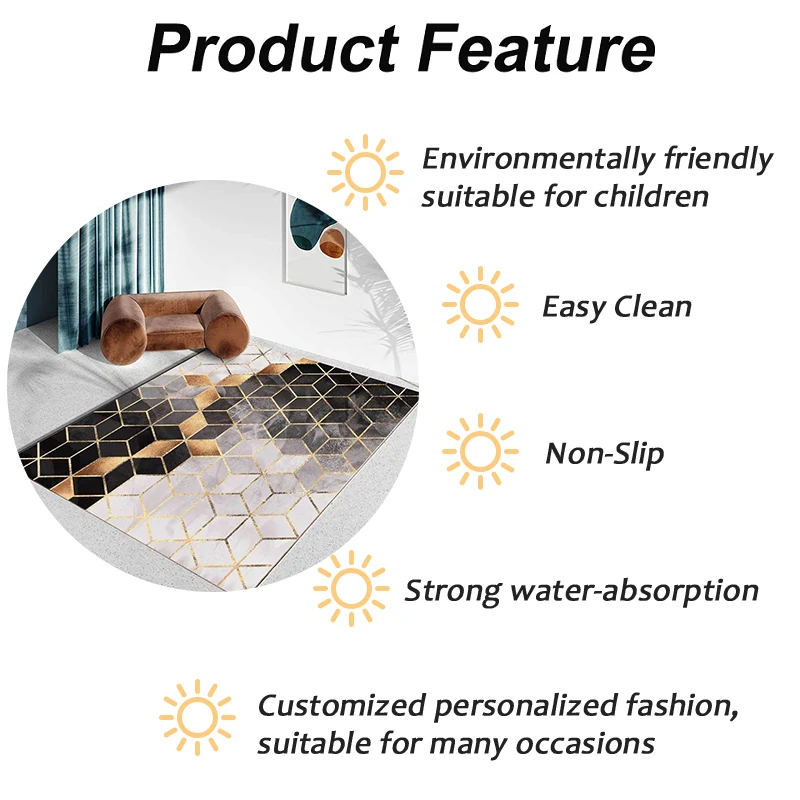 Product Feature

Environmentally friendly suitable for children

Easy Clean

Non-Slip

Strong water-absorption

Customized personalized fashion, suitable for many occasions